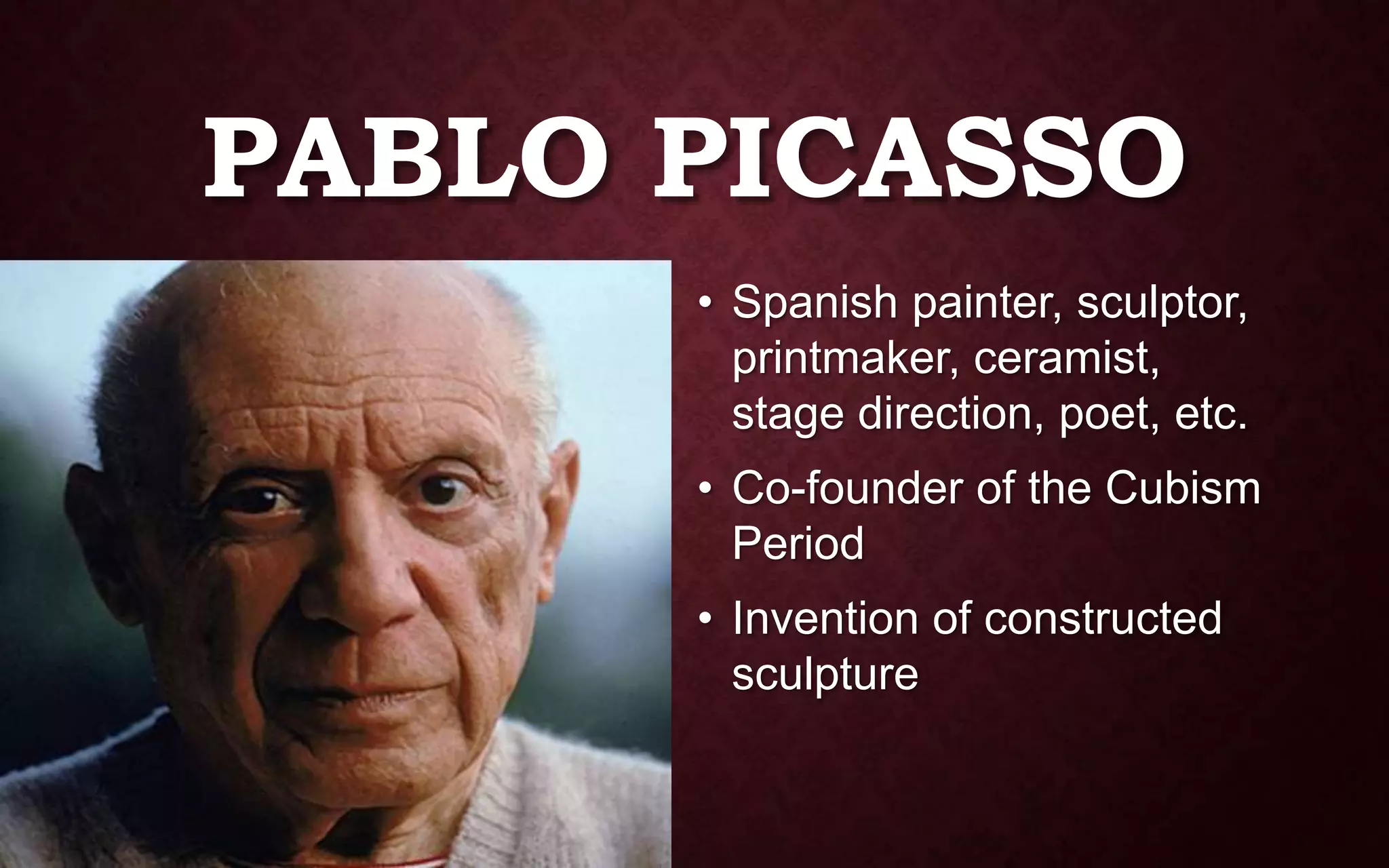 PABLO PICASSO

• Spanish painter, sculptor, printmaker, ceramist, stage direction, poet, etc.

• Co-founder of the Cubism Period

• Invention of constructed sculpture